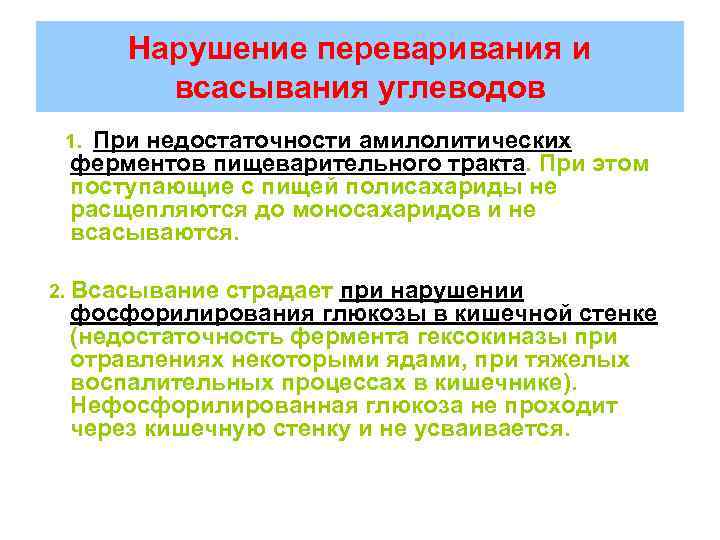 Нарушение переваривания и всасывания углеводов

1. При недостаточности амилолитических ферментов пищеварительного тракта. При этом поступающие с пищей полисахариды не расщепляются до моносахаридов и не всасываются.

2. Всасывание страдает при нарушении фосфорилирования глюкозы в кишечной стенке (недостаточность фермента гексокиназы при отравлениях некоторыми ядами, при тяжелых воспалительных процессах в кишечнике). Нефосфорилированная глюкоза не проходит через кишечную стенку и не усваивается.